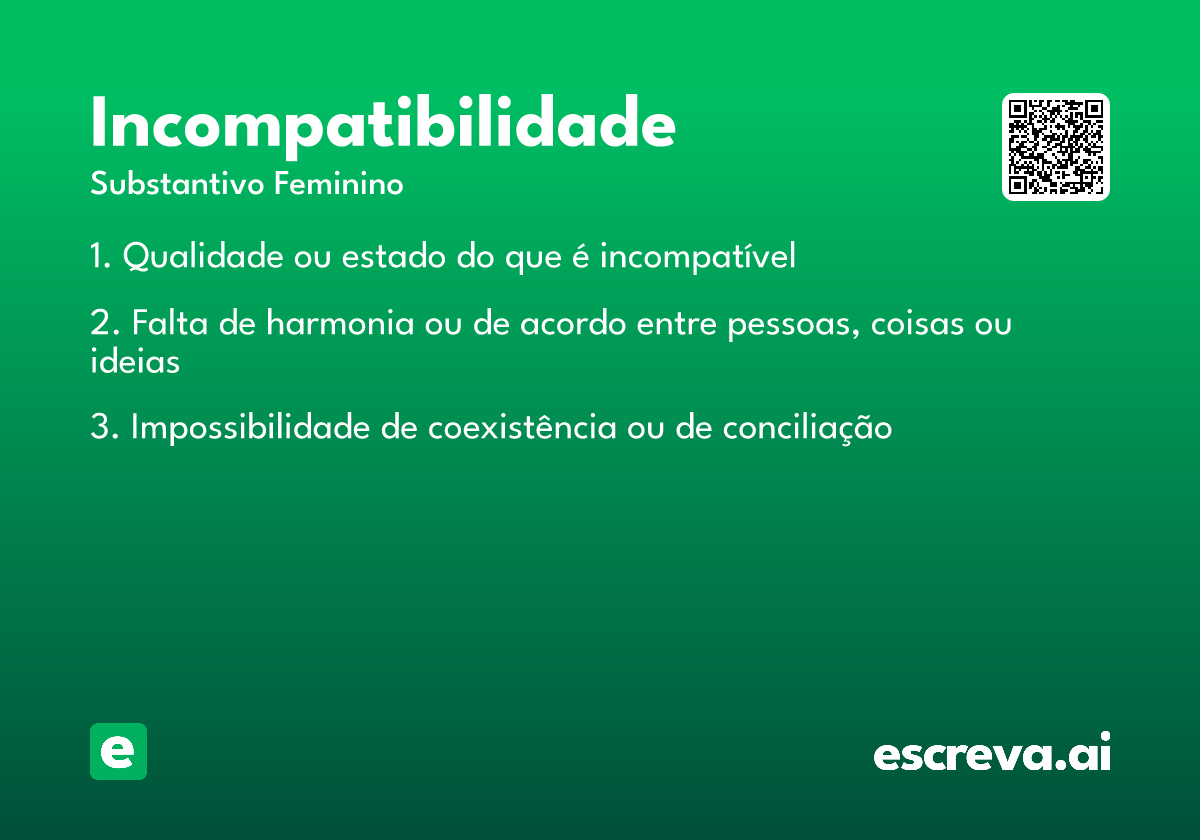 Incompatibilidade

Substantivo Feminino

1. Qualidade ou estado do que é incompatível

2. Falta de harmonia ou de acordo entre pessoas, coisas ou ideias

3. Impossibilidade de coexistência ou de conciliação

e

escreva.ai